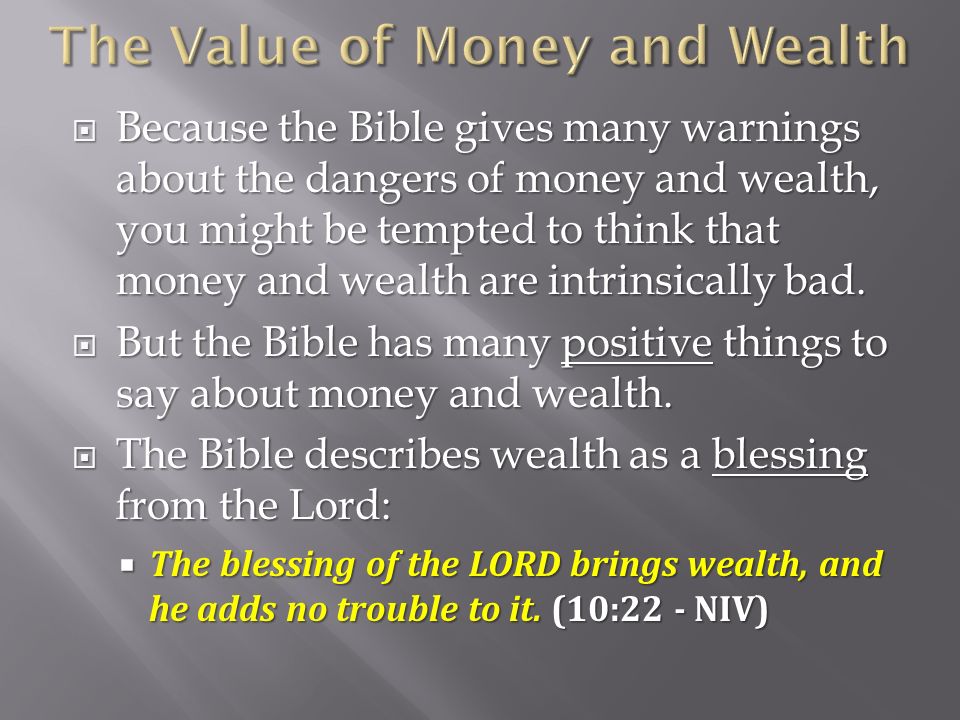 The Value of Money and Wealth

Because the Bible gives many warnings about the dangers of money and wealth, you might be tempted to think that money and wealth are intrinsically bad.

But the Bible has many positive things to say about money and wealth.

The Bible describes wealth as a blessing from the Lord:

The blessing of the LORD brings wealth, and he adds no trouble to it. (10:22 - NIV)